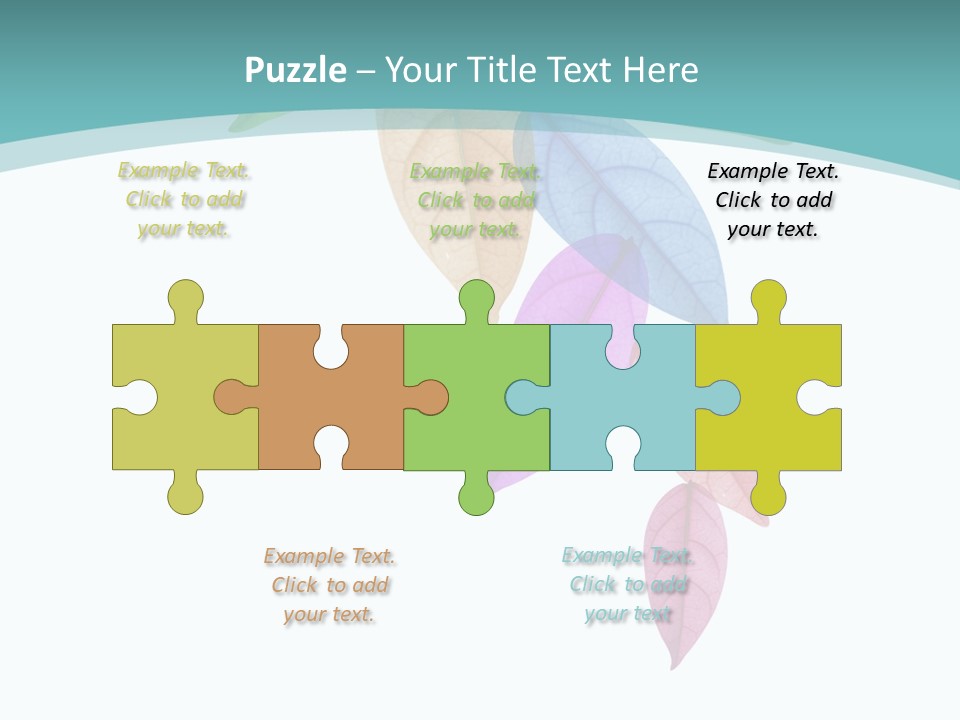 Puzzle – Your Title Text Here

Example Text. Click to add your text.

Example Text. Click to add your text.

Example Text. Click to add your text.

Example Text. Click to add your text.

Example Text. Click to add your text.